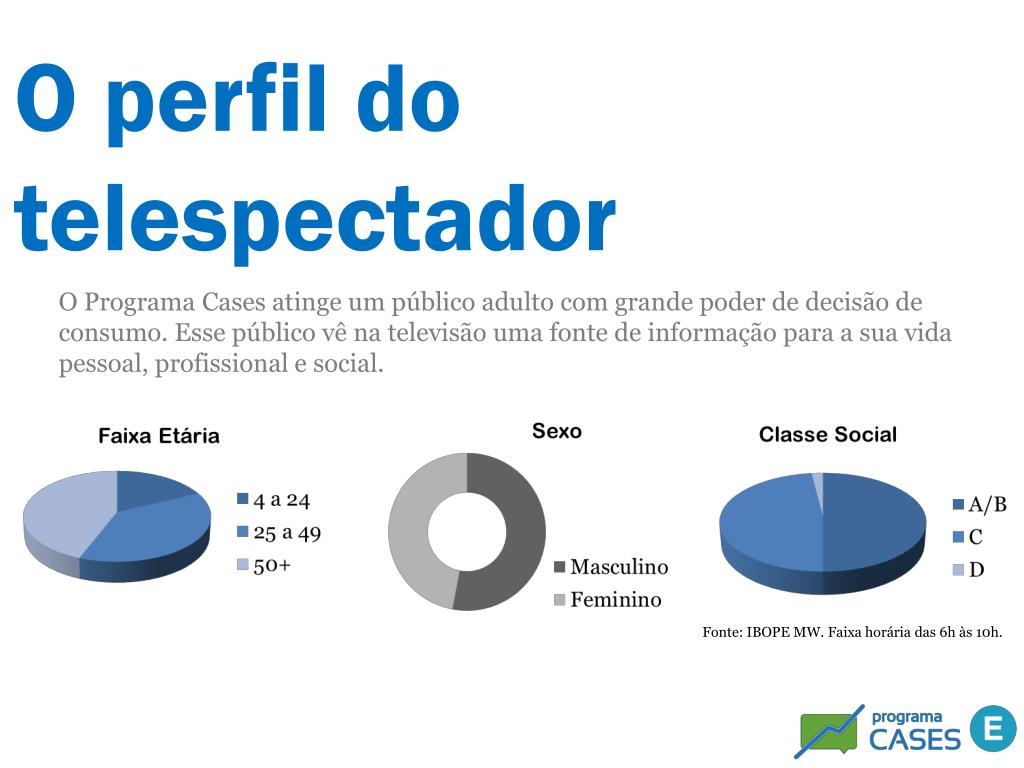 O perfil do telespectador

O Programa Cases atinge um público adulto com grande poder de decisão de consumo. Esse público vê na televisão uma fonte de informação para a sua vida pessoal, profissional e social.

Faixa Etária

4 a 24
25 a 49
50+

Sexo

Masculino
Feminino

Classe Social

A/B
C
D

Fonte: IBOPE MW. Faixa horária das 6h às 10h.

programa CASES E